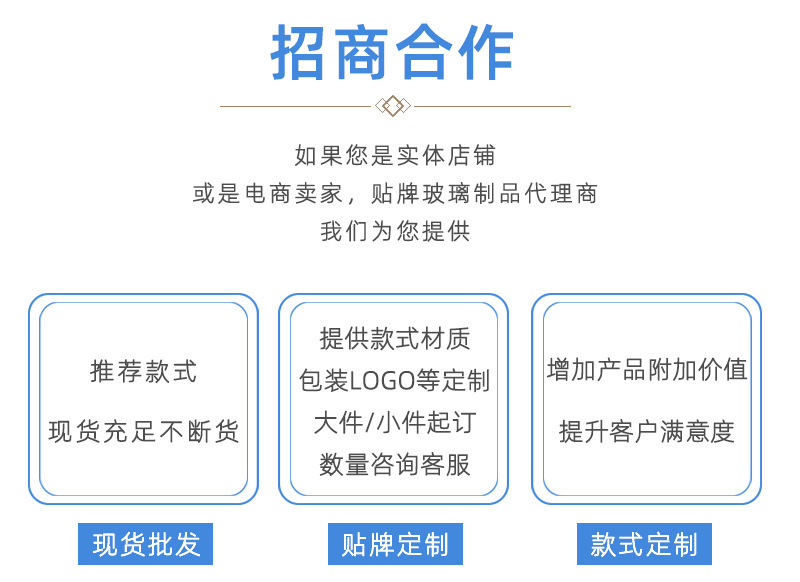 招商合作

如果您是实体店铺
或是电商卖家，贴牌玻璃制品代理商
我们为您提供

推荐款式
现货充足不断货

现货批发

提供款式材质
包装LOGO等定制
大件/小件起订
数量咨询客服

贴牌定制

增加产品附加价值
提升客户满意度

款式定制